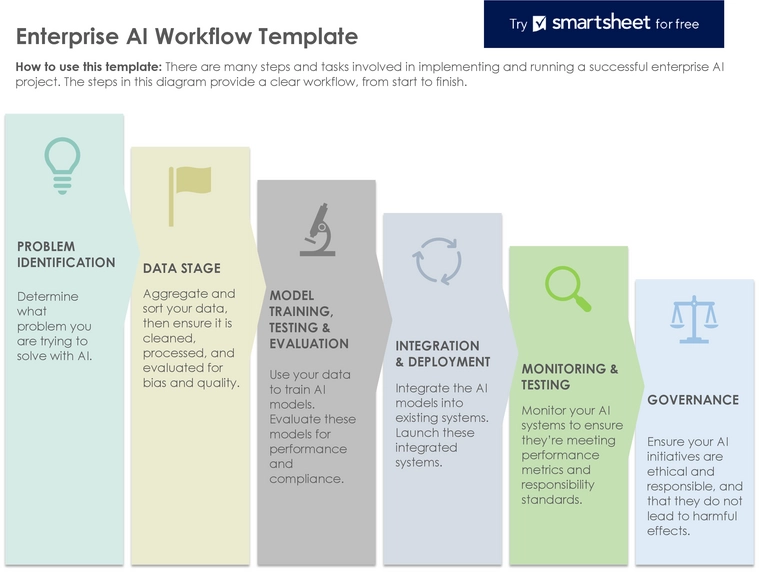 Enterprise AI Workflow Template

Try smartsheet for free

How to use this template: There are many steps and tasks involved in implementing and running a successful enterprise AI project. The steps in this diagram provide a clear workflow, from start to finish.

PROBLEM IDENTIFICATION

Determine what problem you are trying to solve with AI.

DATA STAGE

Aggregate and sort your data, then ensure it is cleaned, processed, and evaluated for bias and quality.

MODEL TRAINING, TESTING & EVALUATION

Use your data to train AI models. Evaluate these models for performance and compliance.

INTEGRATION & DEPLOYMENT

Integrate the AI models into existing systems. Launch these integrated systems.

MONITORING & TESTING

Monitor your AI systems to ensure they're meeting performance metrics and responsibility standards.

GOVERNANCE

Ensure your AI initiatives are ethical and responsible, and that they do not lead to harmful effects.